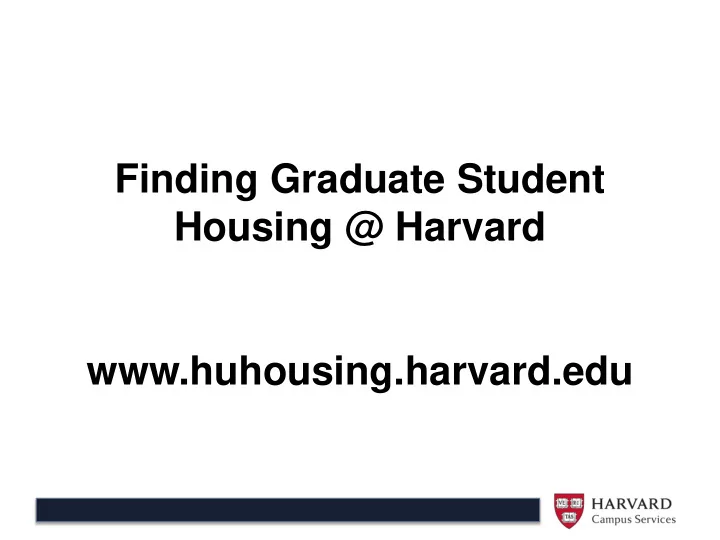 Finding Graduate Student Housing @ Harvard

www.huhousing.harvard.edu

VE RI TAS

HARVARD
Campus Services